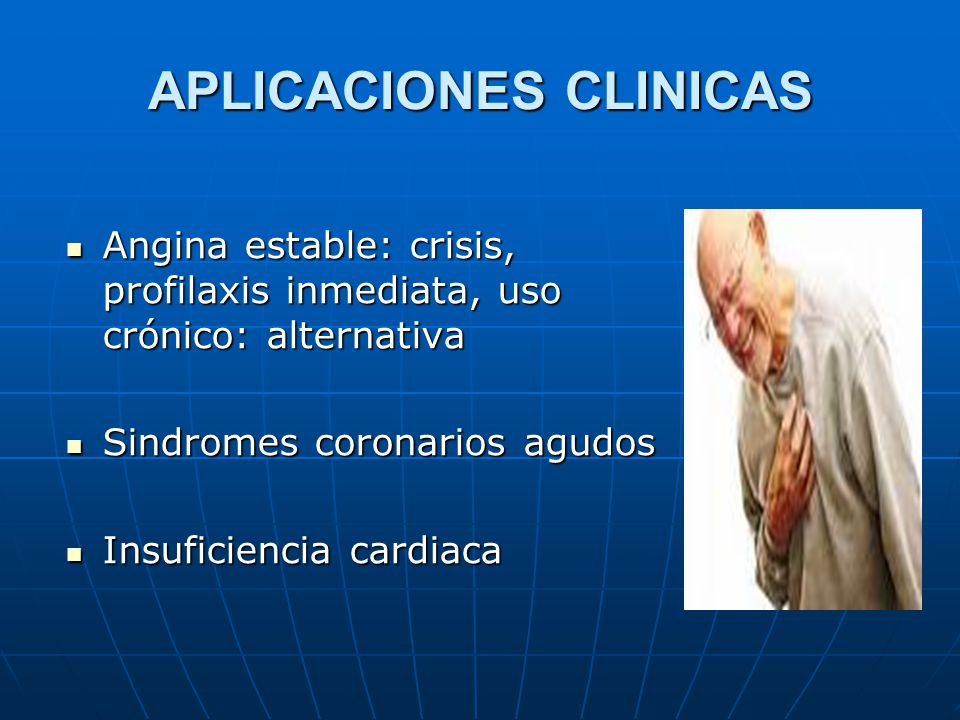 APLICACIONES CLINICAS

- Angina estable: crisis, profilaxis inmediata, uso crónico: alternativa

- Sindromes coronarios agudos

- Insuficiencia cardiaca